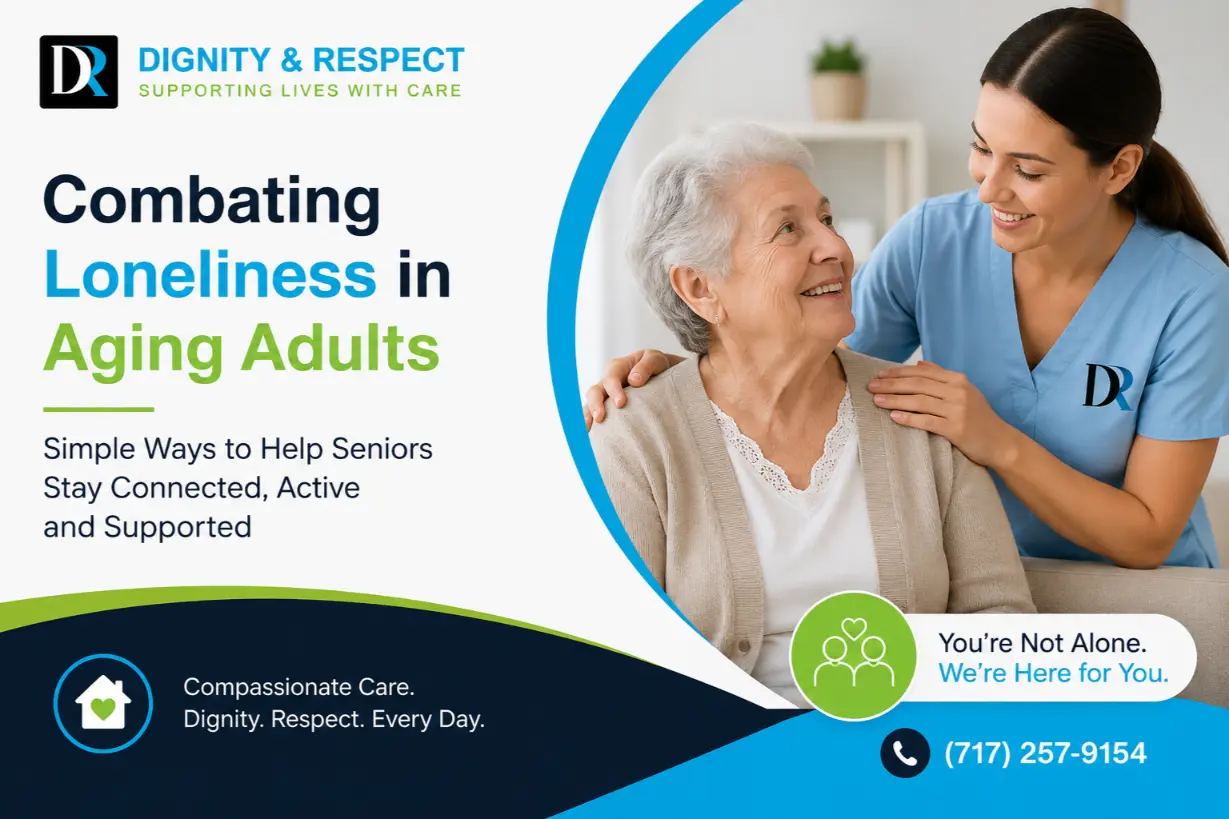 DR

DIGNITY & RESPECT
SUPPORTING LIVES WITH CARE

Combating Loneliness in Aging Adults

Simple Ways to Help Seniors Stay Connected, Active and Supported

DR

Compassionate Care.
Dignity. Respect. Every Day.

You're Not Alone.
We're Here for You.

(717) 257-9154